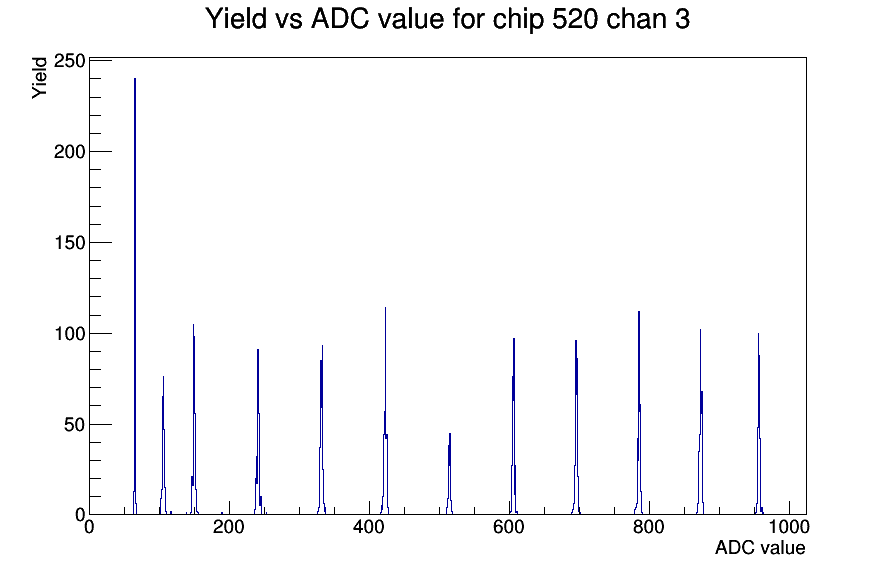 Yield vs ADC value for chip 520 chan 3

Yield

250
200
150
100
50
0

0
200
400
600
800
1000

ADC value